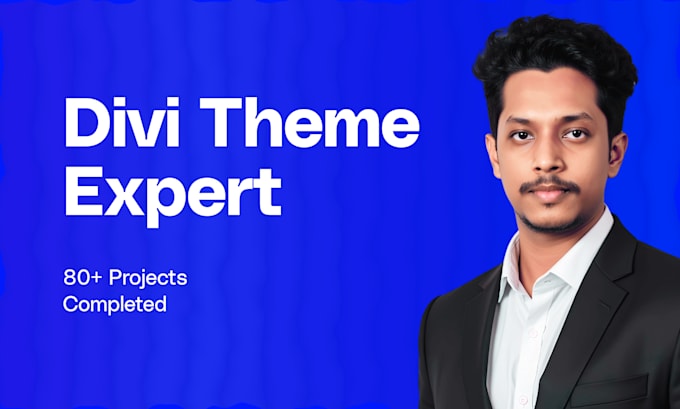 Divi Theme Expert

80+ Projects Completed